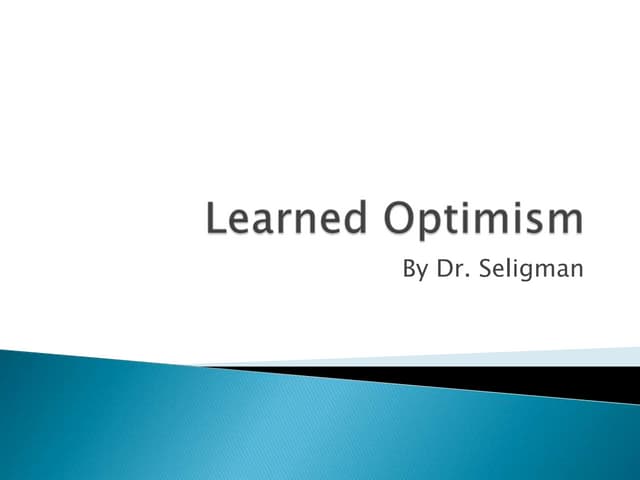 Learned Optimism

By Dr. Seligman